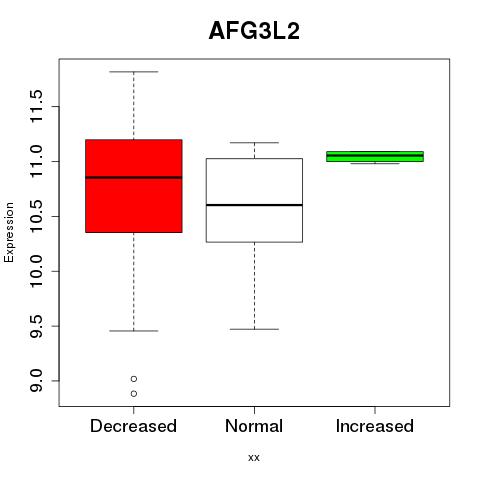 AFG3L2

Expression

11.5
11.0
10.5
10.0
9.5
9.0

Decreased
Normal
Increased

xx